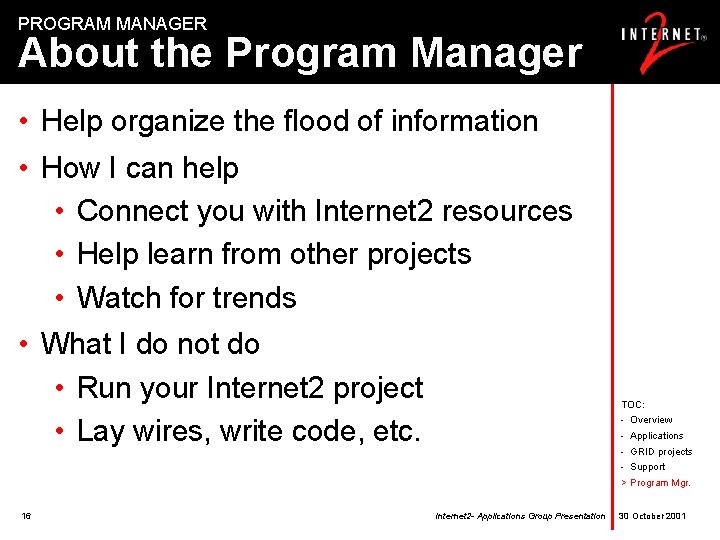 PROGRAM MANAGER
About the Program Manager

INTERNET® 2

• Help organize the flood of information
• How I can help
• Connect you with Internet2 resources
• Help learn from other projects
• Watch for trends
• What I do not do
• Run your Internet2 project
• Lay wires, write code, etc.

TOC:
- Overview
- Applications
- GRID projects
- Support
> Program Mgr.

16

Internet2- Applications Group Presentation

30 October 2001